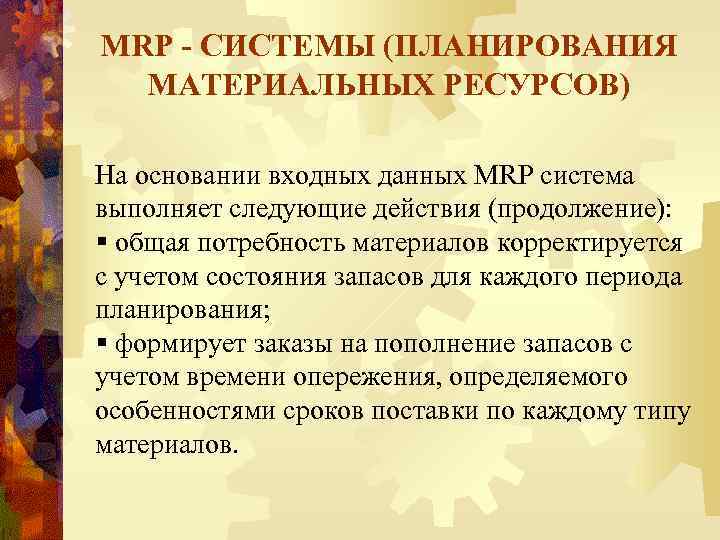 MRP - СИСТЕМЫ (ПЛАНИРОВАНИЯ МАТЕРИАЛЬНЫХ РЕСУРСОВ)

На основании входных данных MRP система выполняет следующие действия (продолжение):
▪ общая потребность материалов корректируется с учетом состояния запасов для каждого периода планирования;
▪ формирует заказы на пополнение запасов с учетом времени опережения, определяемого особенностями сроков поставки по каждому типу материалов.